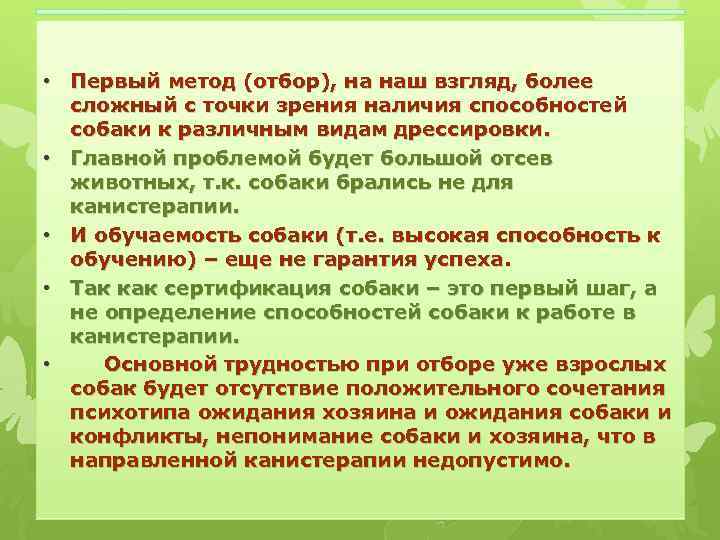 • Первый метод (отбор), на наш взгляд, более сложный с точки зрения наличия способностей собаки к различным видам дрессировки.

• Главной проблемой будет большой отсев животных, т.к. собаки брались не для канистерапии.

• И обучаемость собаки (т.е. высокая способность к обучению) – еще не гарантия успеха.

• Так как сертификация собаки – это первый шаг, а не определение способностей собаки к работе в канистерапии.

• Основной трудностью при отборе уже взрослых собак будет отсутствие положительного сочетания психотипа ожидания хозяина и ожидания собаки и конфликты, непонимание собаки и хозяина, что в направленной канистерапии недопустимо.